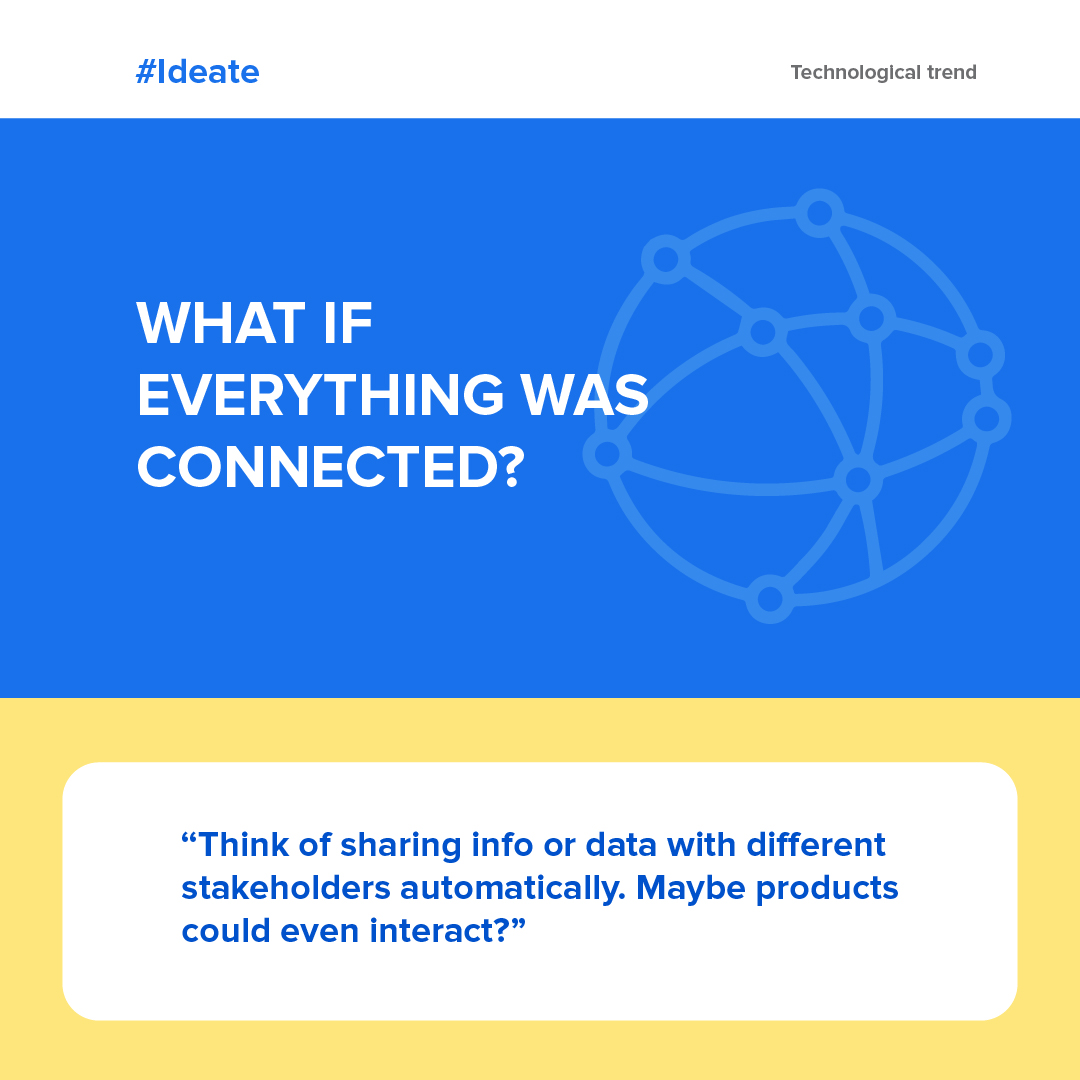 #Ideate

Technological trend

WHAT IF EVERYTHING WAS CONNECTED?

“Think of sharing info or data with different stakeholders automatically. Maybe products could even interact?”